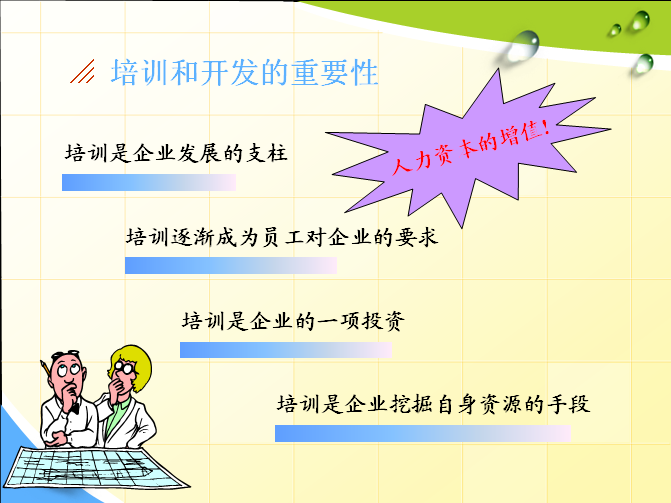 培训和开发的重要性

人力资本的增值!

培训是企业发展的支柱

培训逐渐成为员工对企业的要求

培训是企业的一项投资

培训是企业挖掘自身资源的手段